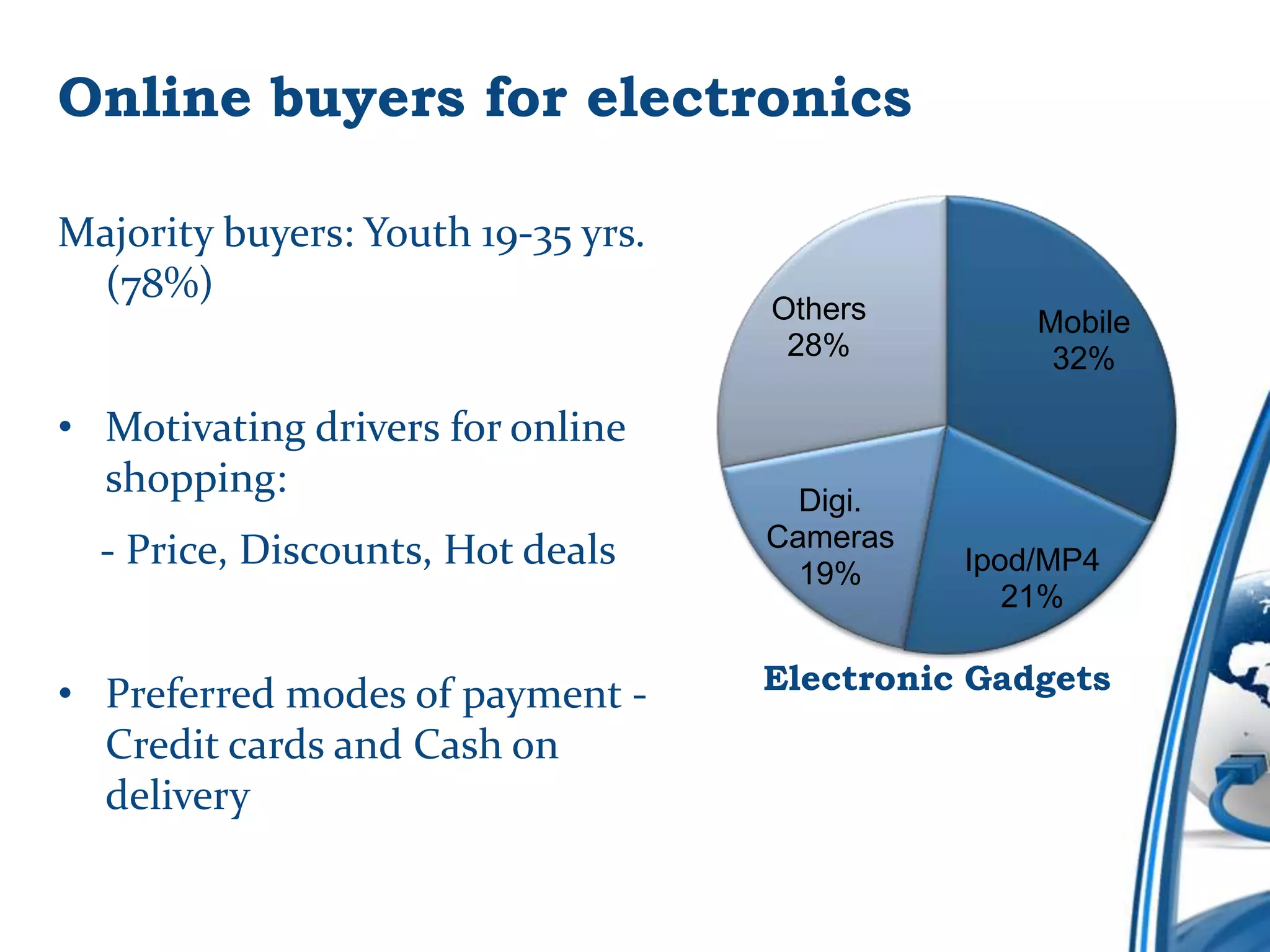 Online buyers for electronics

Majority buyers: Youth 19-35 yrs. (78%)

• Motivating drivers for online shopping:

- Price, Discounts, Hot deals

• Preferred modes of payment - Credit cards and Cash on delivery

Others 28%

Mobile 32%

Digi. Cameras 19%

Ipod/MP4 21%

Electronic Gadgets